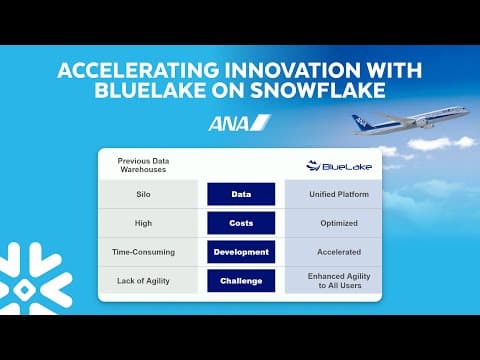 ACCELERATING INNOVATION WITH BLUELAKE ON SNOWFLAKE

ANA

| Previous Data Warehouses | | BlueLake |
|---|---|---|
| Silo | Data | Unified Platform |
| High | Costs | Optimized |
| Time-Consuming | Development | Accelerated |
| Lack of Agility | Challenge | Enhanced Agility to All Users |